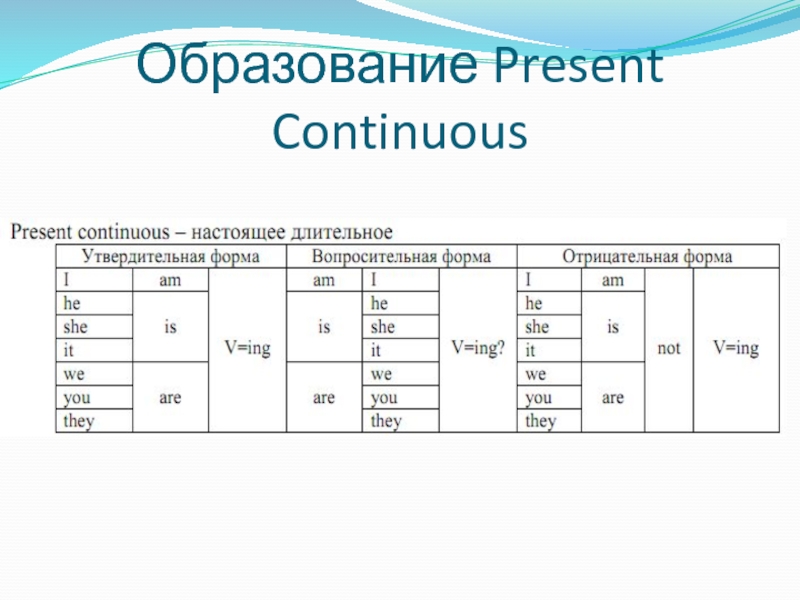 Образование Present Continuous

Present continuous – настоящее длительное

| Утвердительная форма | | | Вопросительная форма | | | Отрицательная форма | | | |
|---|---|---|---|---|---|---|---|---|---|
| I | am | V=ing | am | I | V=ing? | I | am | not | V=ing |
| he | is | | is | he | | he | is | | |
| she | | | | she | | she | | | |
| it | | | | it | | it | | | |
| we | are | | are | we | | we | are | | |
| you | | | | you | | you | | | |
| they | | | | they | | they | | | |